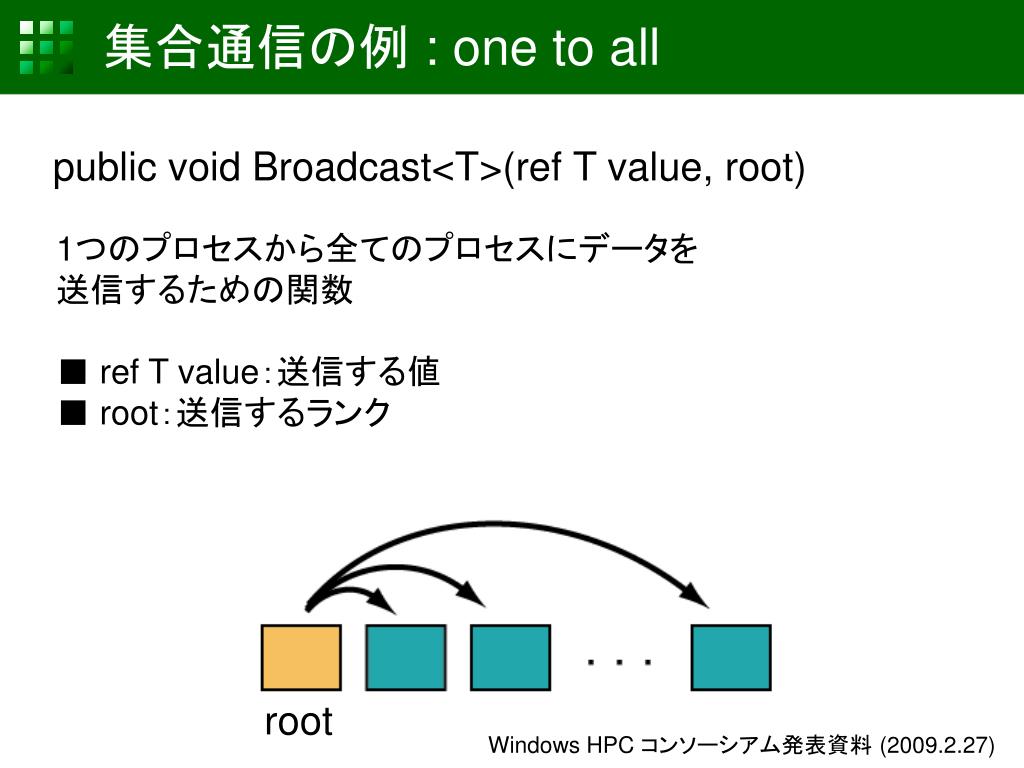 集合通信の例 : one to all

public void Broadcast<T>(ref T value, root)

1つのプロセスから全てのプロセスにデータを送信するための関数

■ ref T value：送信する値
■ root：送信するランク

. . .

root

Windows HPC コンソーシアム発表資料 (2009.2.27)